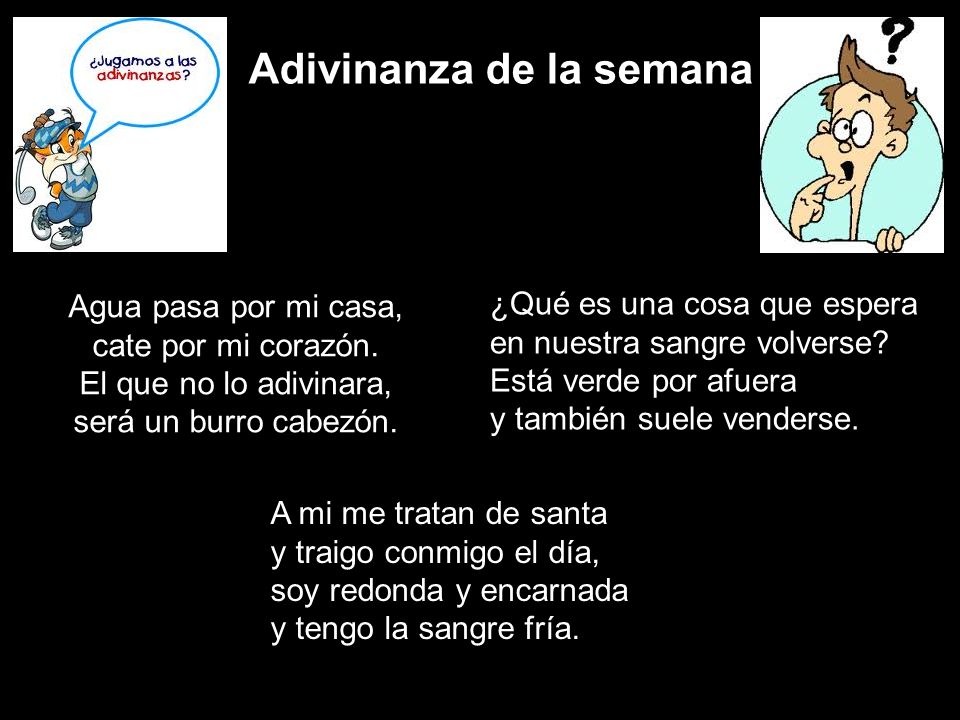 ¿Jugamos a las adivinanzas?

Adivinanza de la semana

?

Agua pasa por mi casa,
cate por mi corazón.
El que no lo adivinara,
será un burro cabezón.

¿Qué es una cosa que espera
en nuestra sangre volverse?
Está verde por afuera
y también suele venderse.

A mi me tratan de santa
y traigo conmigo el día,
soy redonda y encarnada
y tengo la sangre fría.